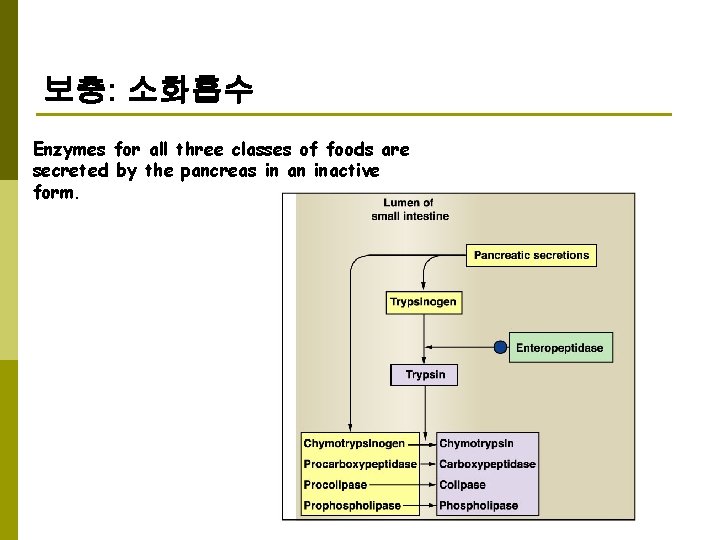 보충: 소화흡수

Enzymes for all three classes of foods are secreted by the pancreas in an inactive form.

Lumen of small intestine

Pancreatic secretions

Trypsinogen

Enteropeptidase

Trypsin

Chymotrypsinogen
Procarboxypeptidase
Procolipase
Prophospholipase

Chymotrypsin
Carboxypeptidase
Colipase
Phospholipase